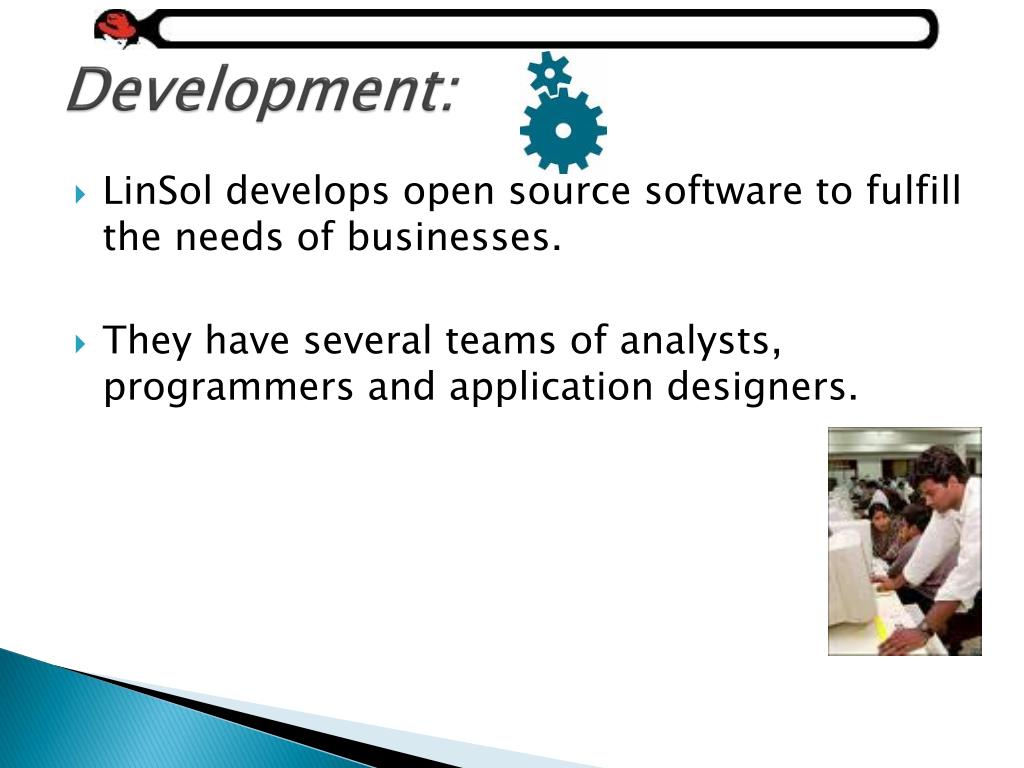 Development:

LinSol develops open source software to fulfill the needs of businesses.

They have several teams of analysts, programmers and application designers.